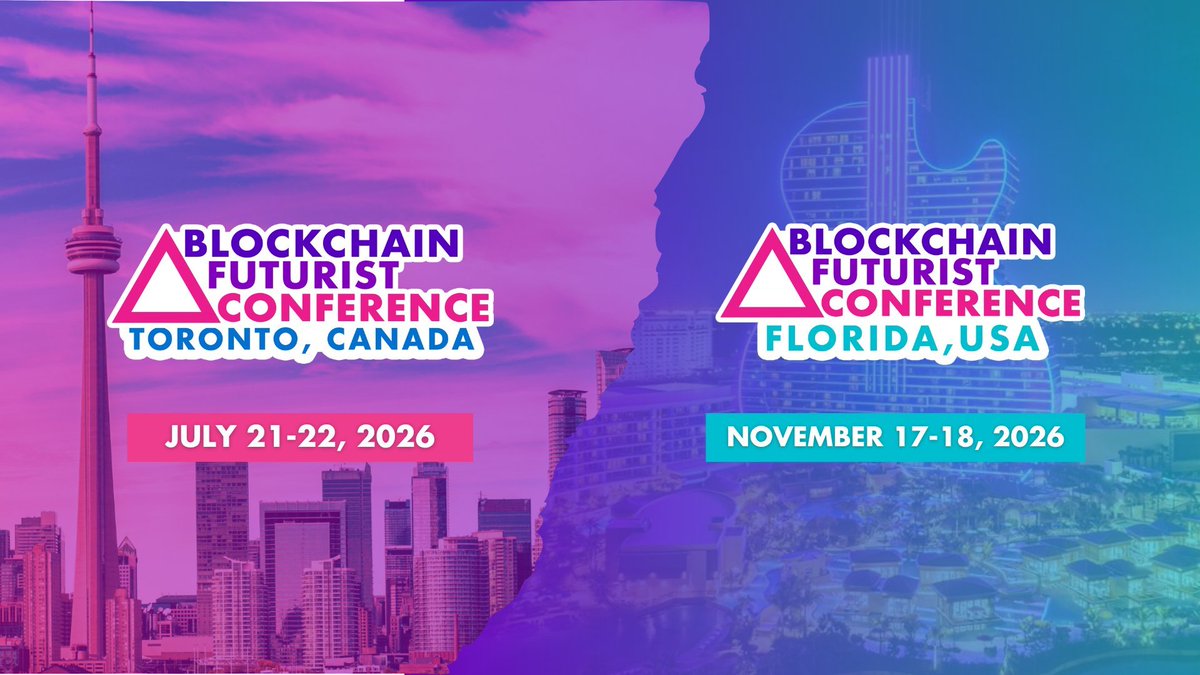 BLOCKCHAIN FUTURIST CONFERENCE
TORONTO, CANADA

JULY 21-22, 2026

BLOCKCHAIN FUTURIST CONFERENCE
FLORIDA,USA

NOVEMBER 17-18, 2026